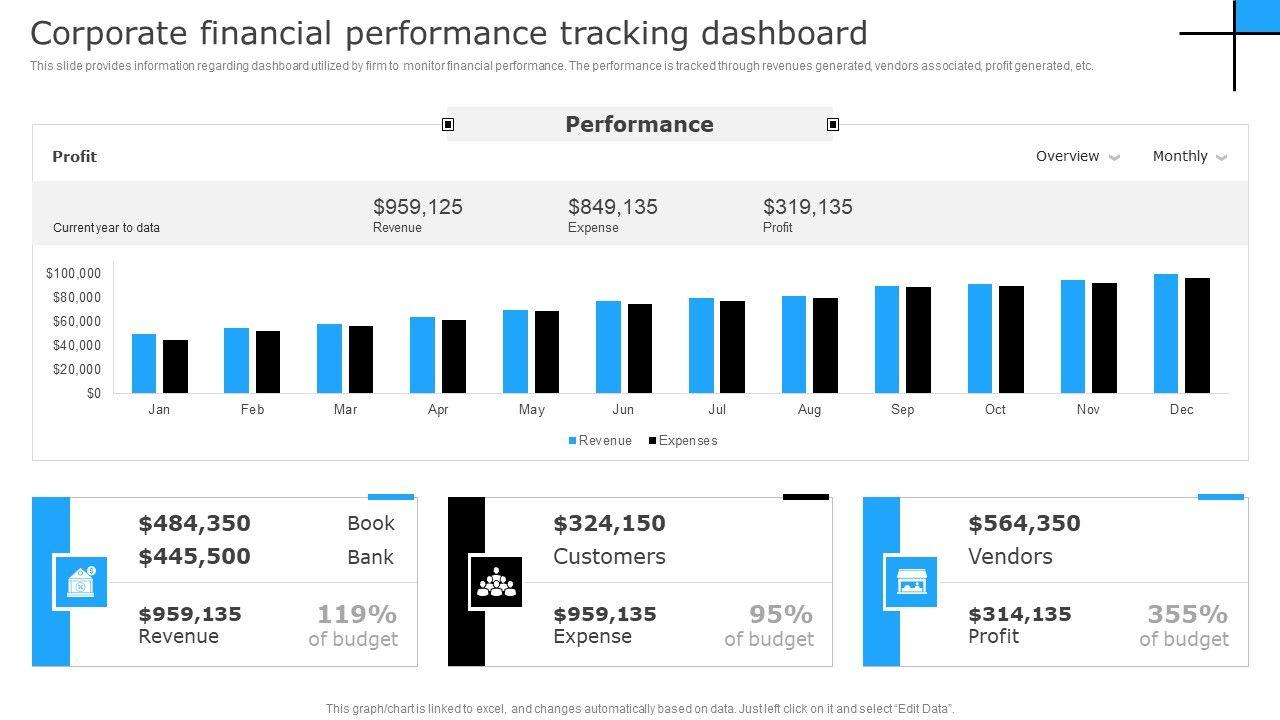 Corporate financial performance tracking dashboard

This slide provides information regarding dashboard utilized by firm to monitor financial performance. The performance is tracked through revenues generated, vendors associated, profit generated, etc.

Performance

Profit

Overview

Monthly

Current year to data

$959,125
Revenue

$849,135
Expense

$319,135
Profit

$100,000
$80,000
$60,000
$40,000
$20,000
$0

Jan Feb Mar Apr May Jun Jul Aug Sep Oct Nov Dec

Revenue Expenses

$484,350 Book
$445,500 Bank

$959,135
Revenue

119%
of budget

$324,150
Customers

$959,135
Expense

95%
of budget

$564,350
Vendors

$314,135
Profit

355%
of budget

This graph/chart is linked to excel, and changes automatically based on data. Just left click on it and select "Edit Data".